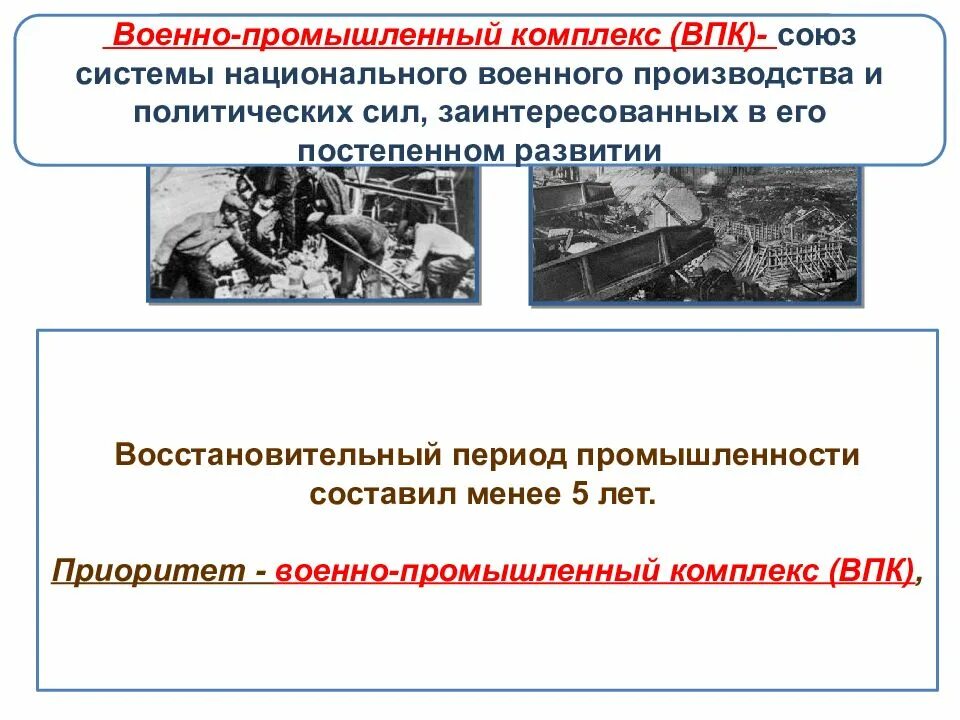 Военно-промышленный комплекс (ВПК)- союз системы национального военного производства и политических сил, заинтересованных в его постепенном развитии

Восстановительный период промышленности составил менее 5 лет.

Приоритет - военно-промышленный комплекс (ВПК),